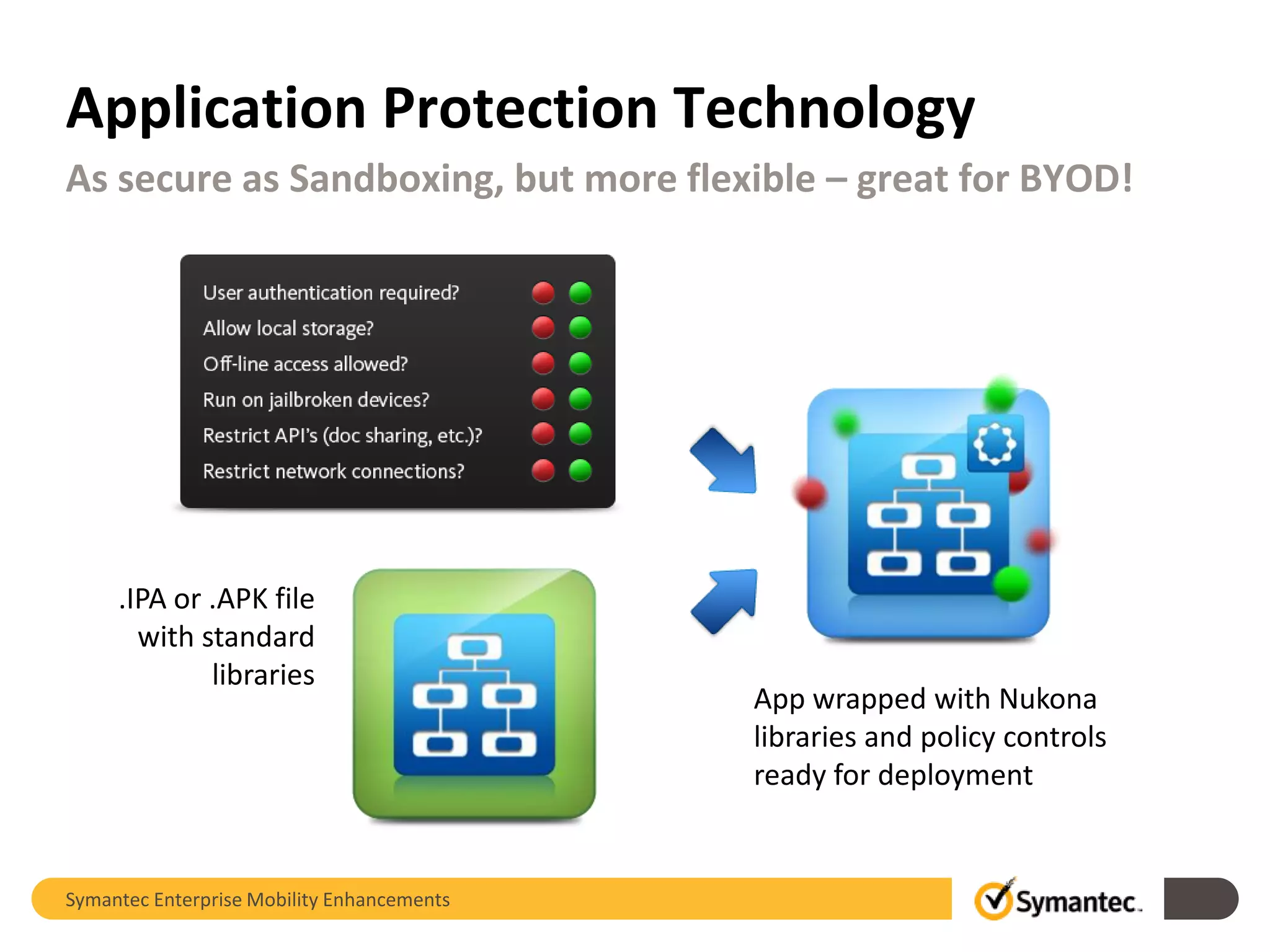 Application Protection Technology

As secure as Sandboxing, but more flexible – great for BYOD!

User authentication required?
Allow local storage?
Off-line access allowed?
Run on jailbroken devices?
Restrict API's (doc sharing, etc.)?
Restrict network connections?

.IPA or .APK file with standard libraries

App wrapped with Nukona libraries and policy controls ready for deployment

Symantec Enterprise Mobility Enhancements

Symantec.